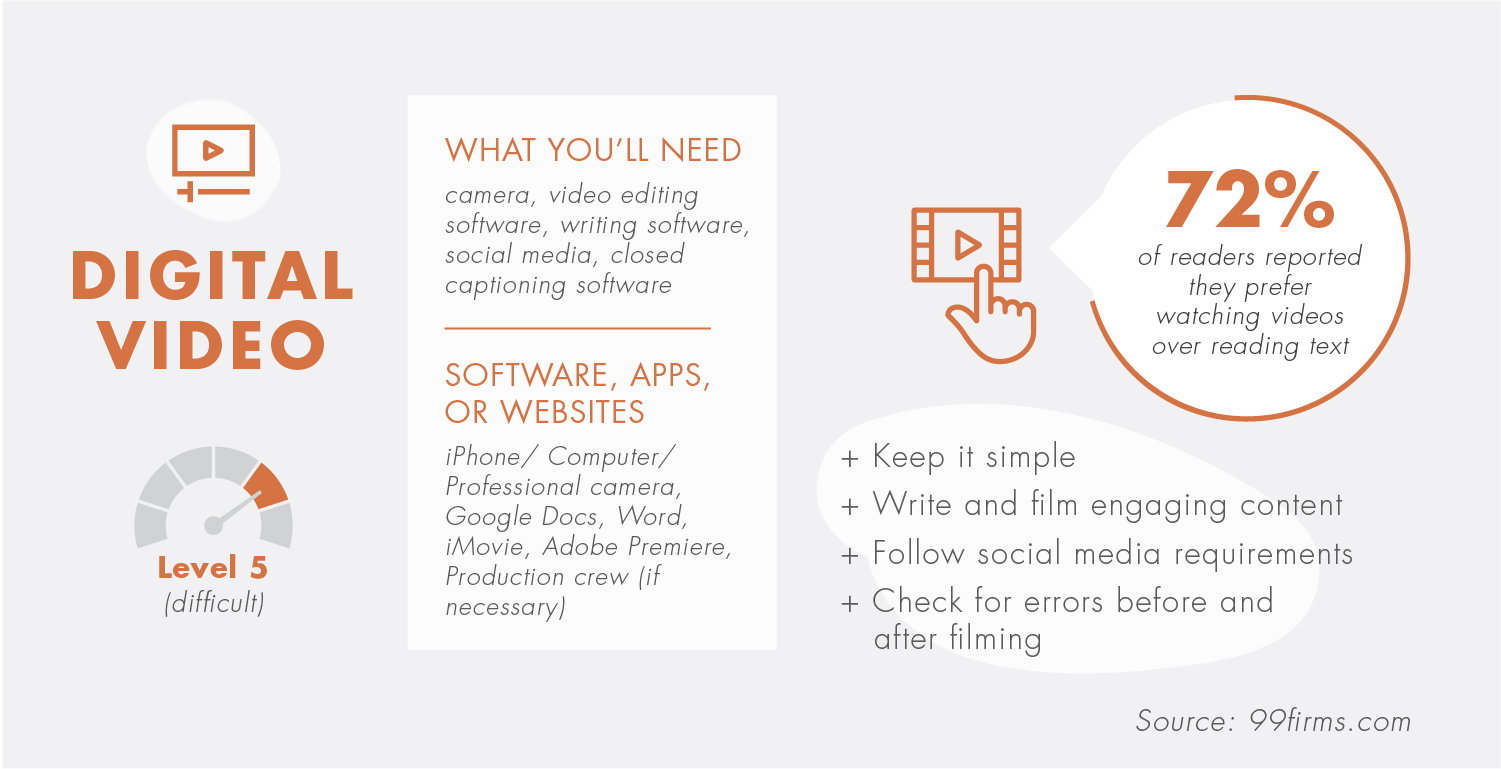 DIGITAL VIDEO

Level 5
(difficult)

WHAT YOU'LL NEED

camera, video editing software, writing software, social media, closed captioning software

SOFTWARE, APPS, OR WEBSITES

iPhone/ Computer/ Professional camera, Google Docs, Word, iMovie, Adobe Premiere, Production crew (if necessary)

72%
of readers reported they prefer watching videos over reading text

+ Keep it simple
+ Write and film engaging content
+ Follow social media requirements
+ Check for errors before and after filming

Source: 99firms.com